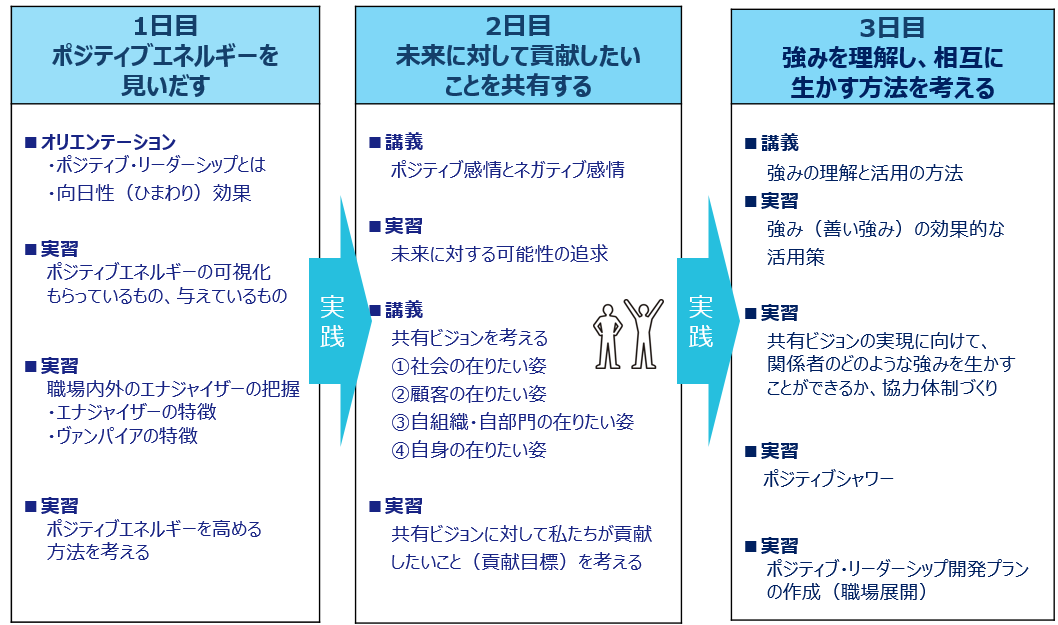 1日目
ポジティブエネルギーを見いだす

■ オリエンテーション
・ポジティブ･リーダーシップとは
・向日性（ひまわり）効果

■ 実習
ポジティブエネルギーの可視化
もらっているもの、与えているもの

■ 実習
職場内外のエナジャイザーの把握
・エナジャイザーの特徴
・ヴァンパイアの特徴

■ 実習
ポジティブエネルギーを高める方法を考える

実践

2日目
未来に対して貢献したいことを共有する

■ 講義
ポジティブ感情とネガティブ感情

■ 実習
未来に対する可能性の追求

■ 講義
共有ビジョンを考える
①社会の在りたい姿
②顧客の在りたい姿
③自組織･自部門の在りたい姿
④自身の在りたい姿

■ 実習
共有ビジョンに対して私たちが貢献したいこと（貢献目標）を考える

実践

3日目
強みを理解し、相互に生かす方法を考える

■ 講義
強みの理解と活用の方法

■ 実習
強み（善い強み）の効果的な活用策

■ 実習
共有ビジョンの実現に向けて、関係者のどのような強みを生かすことができるか、協力体制づくり

■ 実習
ポジティブシャワー

■ 実習
ポジティブ･リーダーシップ開発プランの作成（職場展開）